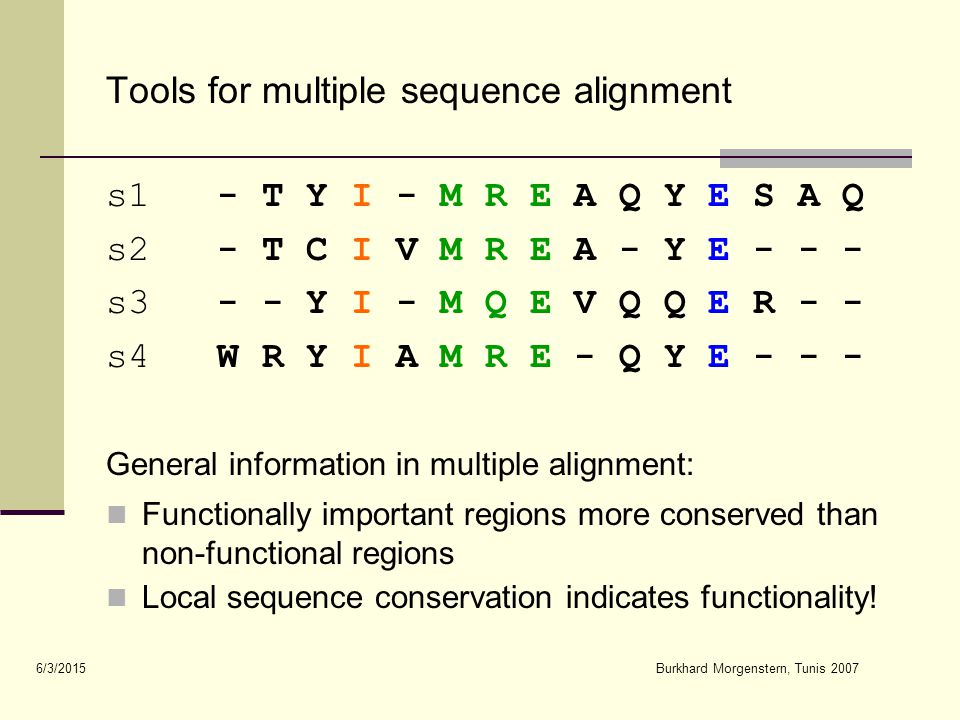 Tools for multiple sequence alignment

s1 - T Y I - M R E A Q Y E S A Q
s2 - T C I V M R E A - Y E - - -
s3 - - Y I - M Q E V Q Q E R - -
s4 W R Y I A M R E - Q Y E - - -

General information in multiple alignment:

Functionally important regions more conserved than non-functional regions

Local sequence conservation indicates functionality!

6/3/2015

Burkhard Morgenstern, Tunis 2007